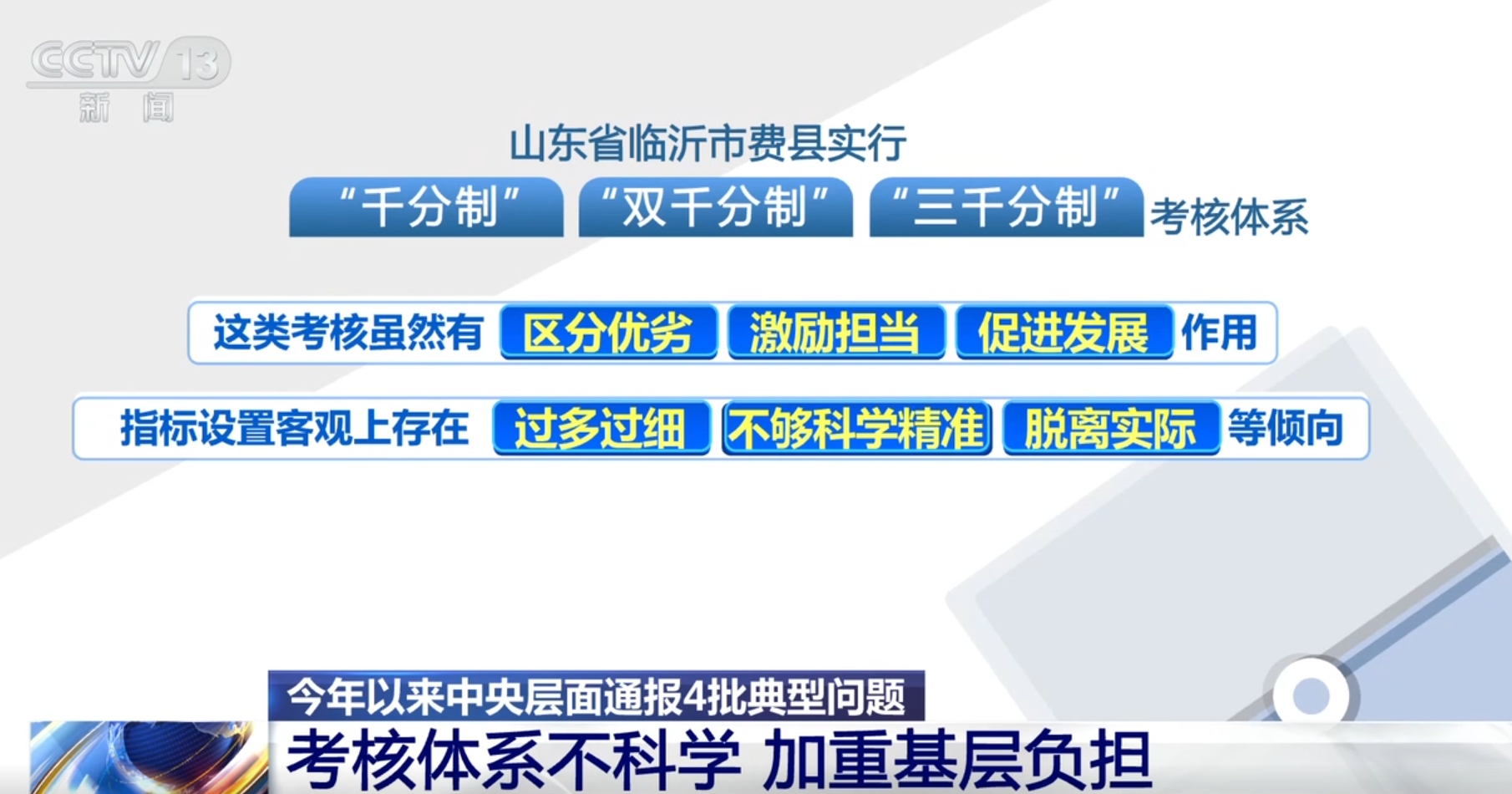 CCTV 13
新闻

山东省临沂市费县实行

“千分制” “双千分制” “三千分制” 考核体系

这类考核虽然有 区分优劣 激励担当 促进发展 作用

指标设置客观上存在 过多过细 不够科学精准 脱离实际 等倾向

今年以来中央层面通报4批典型问题

考核体系不科学 加重基层负担